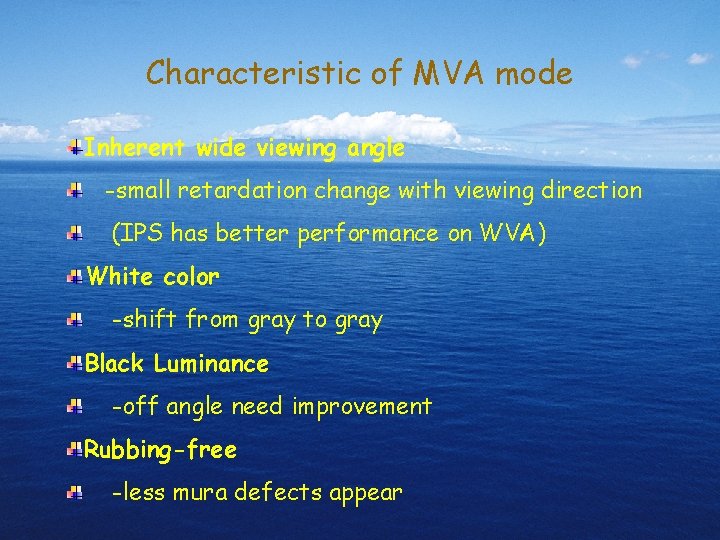 Characteristic of MVA mode

Inherent wide viewing angle

-small retardation change with viewing direction

(IPS has better performance on WVA)

White color

-shift from gray to gray

Black Luminance

-off angle need improvement

Rubbing-free

-less mura defects appear